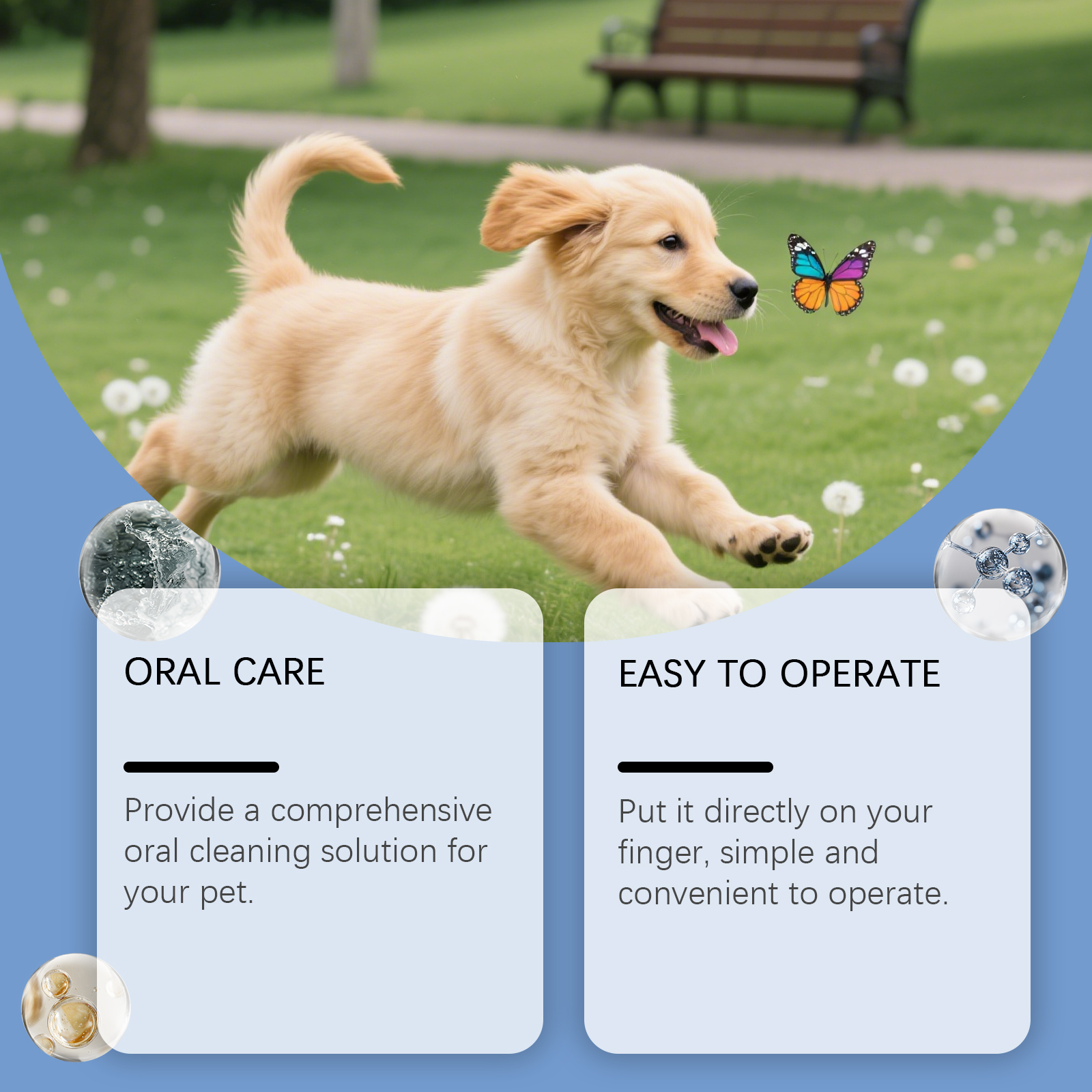 ORAL CARE

Provide a comprehensive oral cleaning solution for your pet.

EASY TO OPERATE

Put it directly on your finger, simple and convenient to operate.